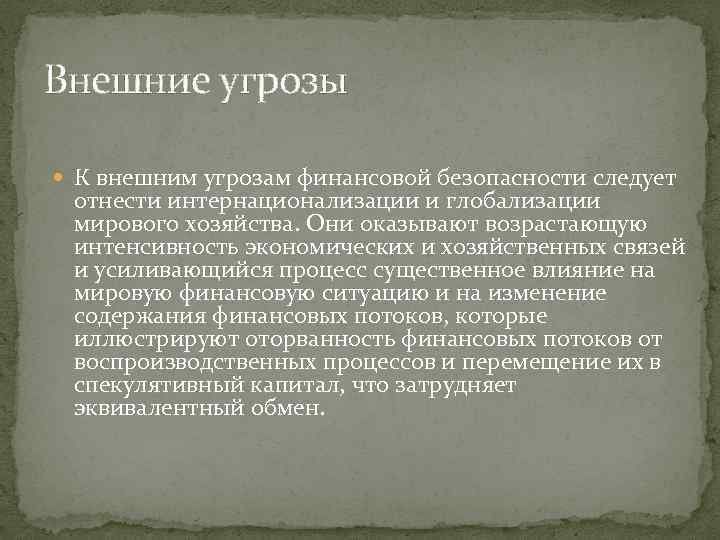 Внешние угрозы

К внешним угрозам финансовой безопасности следует отнести интернационализации и глобализации мирового хозяйства. Они оказывают возрастающую интенсивность экономических и хозяйственных связей и усиливающийся процесс существенное влияние на мировую финансовую ситуацию и на изменение содержания финансовых потоков, которые иллюстрируют оторванность финансовых потоков от воспроизводственных процессов и перемещение их в спекулятивный капитал, что затрудняет эквивалентный обмен.